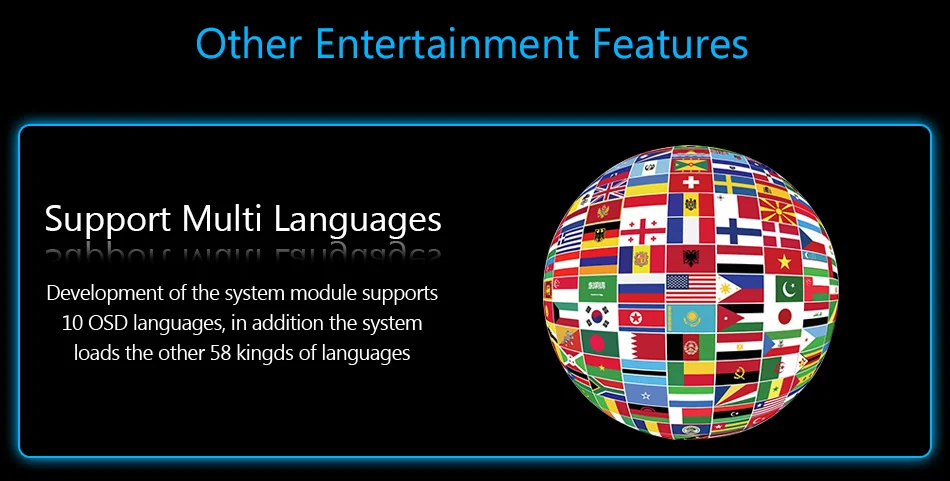 Other Entertainment Features

Support Multi Languages

Development of the system module supports 10 OSD languages, in addition the system loads the other 58 kingds of languages